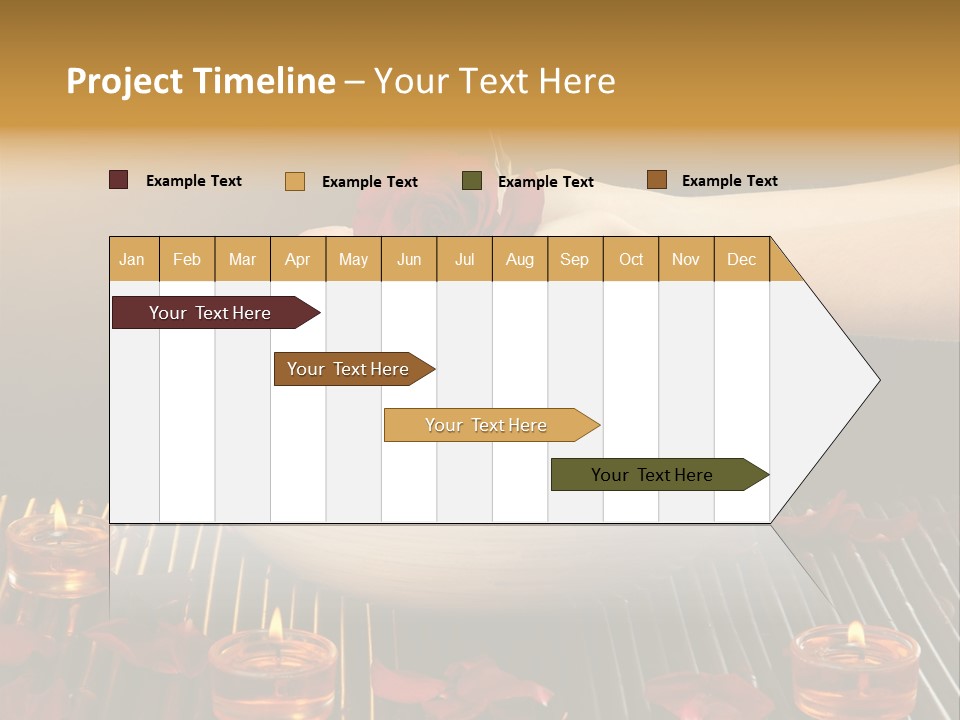 Project Timeline – Your Text Here

Example Text
Example Text
Example Text
Example Text

| Jan | Feb | Mar | Apr | May | Jun | Jul | Aug | Sep | Oct | Nov | Dec |
|---|---|---|---|---|---|---|---|---|---|---|---|

Your Text Here

Your Text Here

Your Text Here

Your Text Here